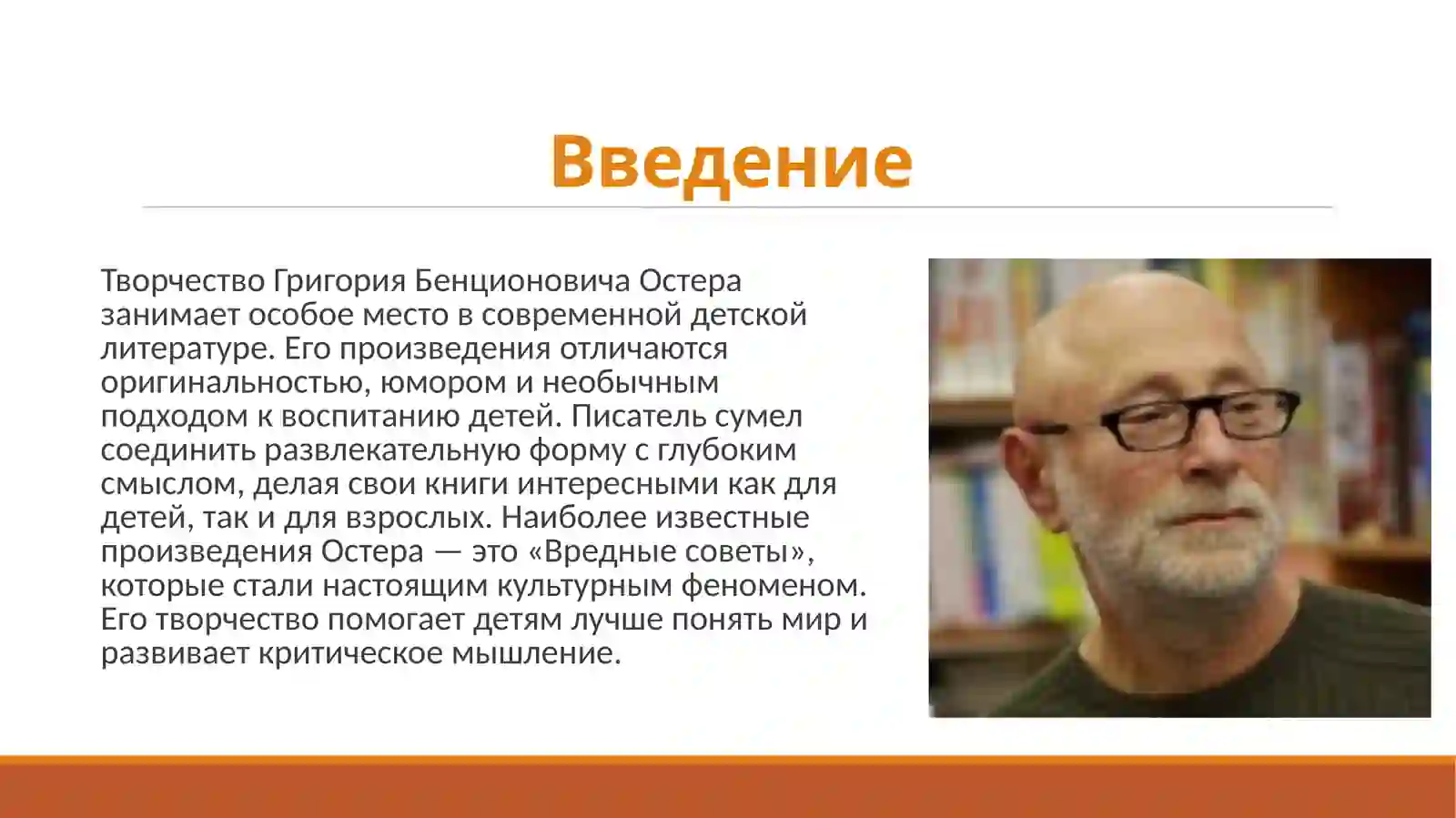 Введение

Творчество Григория Бенционовича Остера занимает особое место в современной детской литературе. Его произведения отличаются оригинальностью, юмором и необычным подходом к воспитанию детей. Писатель сумел соединить развлекательную форму с глубоким смыслом, делая свои книги интересными как для детей, так и для взрослых. Наиболее известные произведения Остера — это «Вредные советы», которые стали настоящим культурным феноменом. Его творчество помогает детям лучше понять мир и развивает критическое мышление.